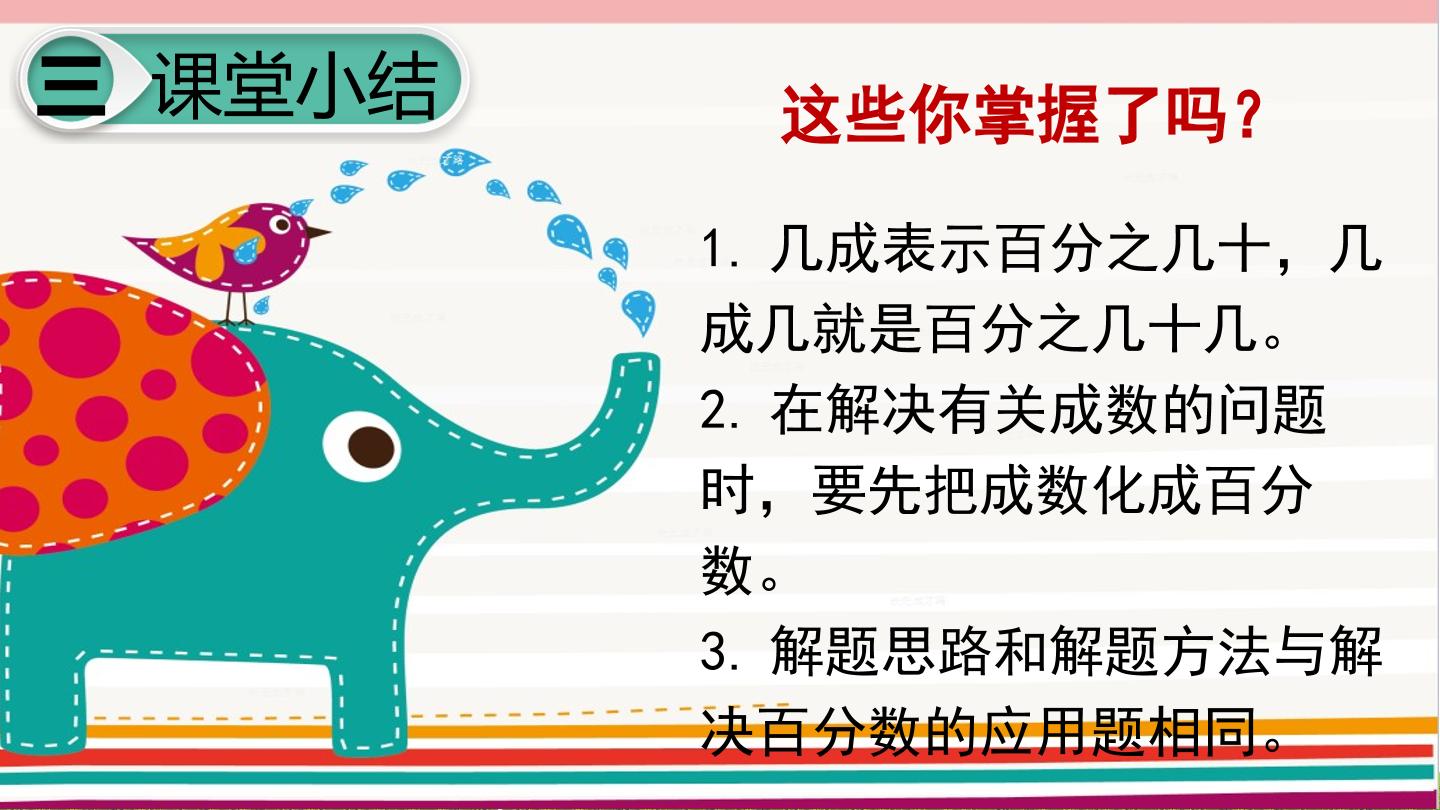 三 课堂小结

这些你掌握了吗？

1. 几成表示百分之几十，几成几就是百分之几十几。
2. 在解决有关成数的问题时，要先把成数化成百分数。
3. 解题思路和解题方法与解决百分数的应用题相同。